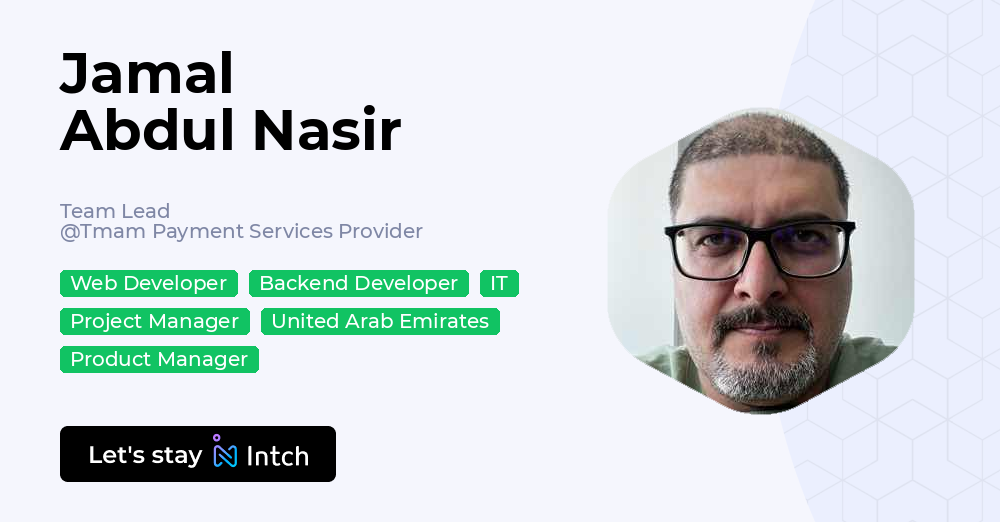 Jamal
Abdul Nasir

Team Lead
@Tmam Payment Services Provider

Web Developer
Backend Developer
IT
Project Manager
United Arab Emirates
Product Manager

Let's stay Intch